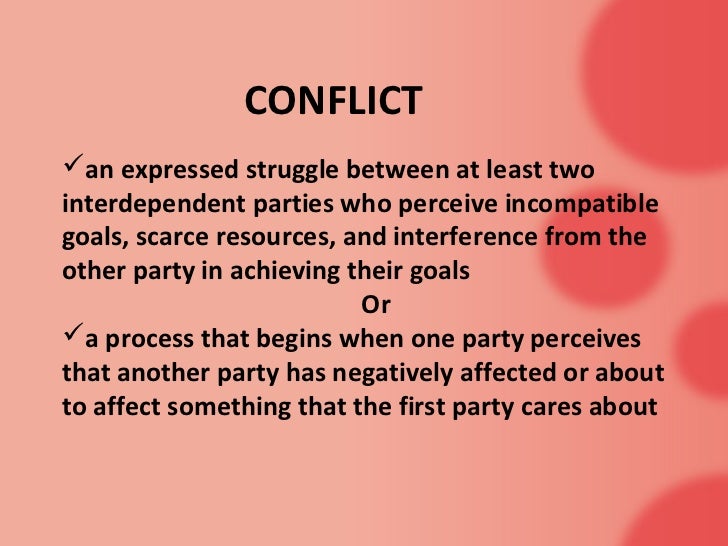 CONFLICT

✓an expressed struggle between at least two interdependent parties who perceive incompatible goals, scarce resources, and interference from the other party in achieving their goals

Or

✓a process that begins when one party perceives that another party has negatively affected or about to affect something that the first party cares about